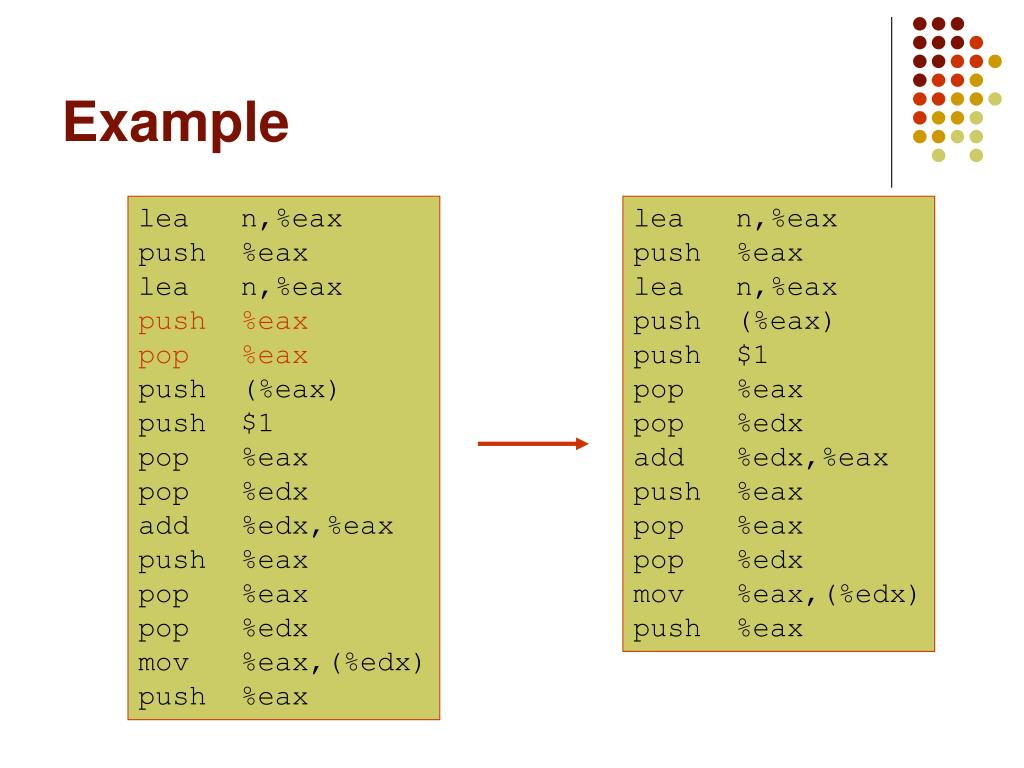 Example

lea n,%eax
push %eax
lea n,%eax
push %eax
pop %eax
push (%eax)
push $1
pop %eax
pop %edx
add %edx,%eax
push %eax
pop %eax
pop %edx
mov %eax,(%edx)
push %eax

lea n,%eax
push %eax
lea n,%eax
push (%eax)
push $1
pop %eax
pop %edx
add %edx,%eax
push %eax
pop %eax
pop %edx
mov %eax,(%edx)
push %eax